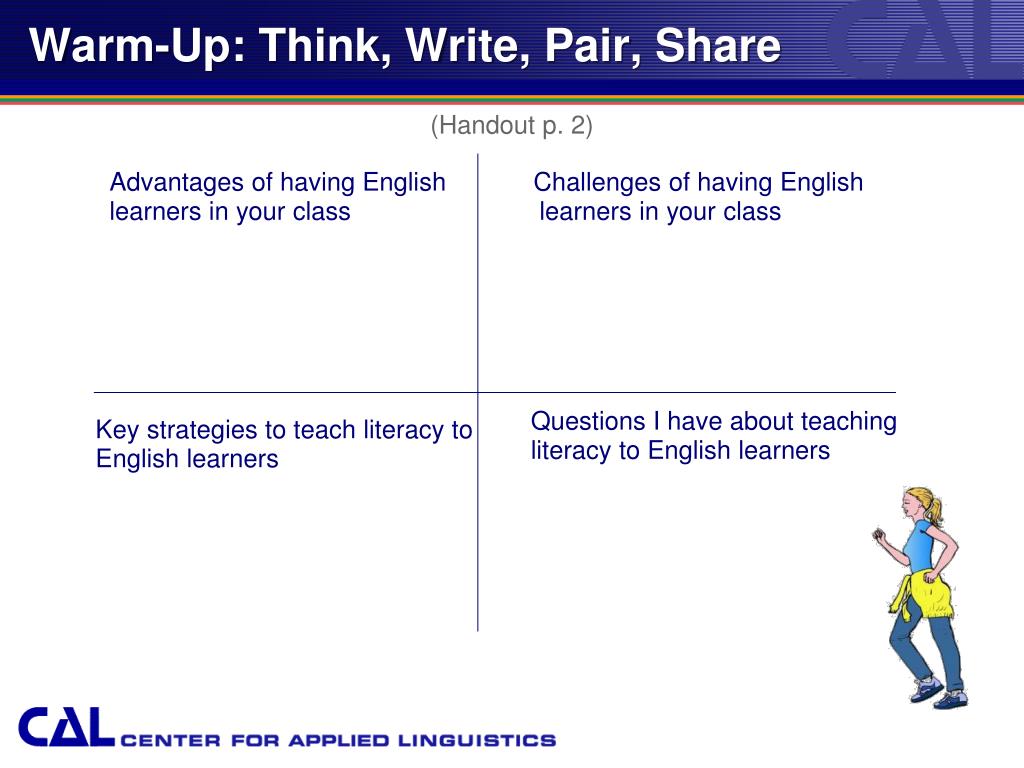 Warm-Up: Think, Write, Pair, Share

CAL

(Handout p. 2)

Advantages of having English learners in your class

Challenges of having English learners in your class

Key strategies to teach literacy to English learners

Questions I have about teaching literacy to English learners

CAL CENTER FOR APPLIED LINGUISTICS